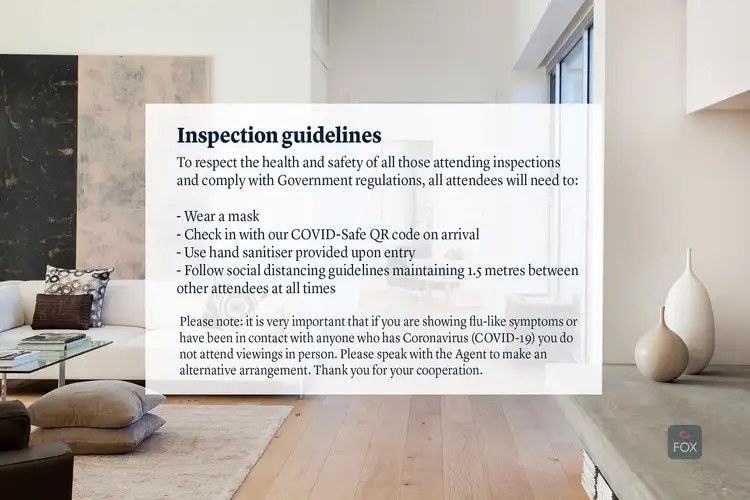 Inspection guidelines

To respect the health and safety of all those attending inspections and comply with Government regulations, all attendees will need to:

- Wear a mask
- Check in with our COVID-Safe QR code on arrival
- Use hand sanitiser provided upon entry
- Follow social distancing guidelines maintaining 1.5 metres between other attendees at all times

Please note: it is very important that if you are showing flu-like symptoms or have been in contact with anyone who has Coronavirus (COVID-19) you do not attend viewings in person. Please speak with the Agent to make an alternative arrangement. Thank you for your cooperation.

FOX